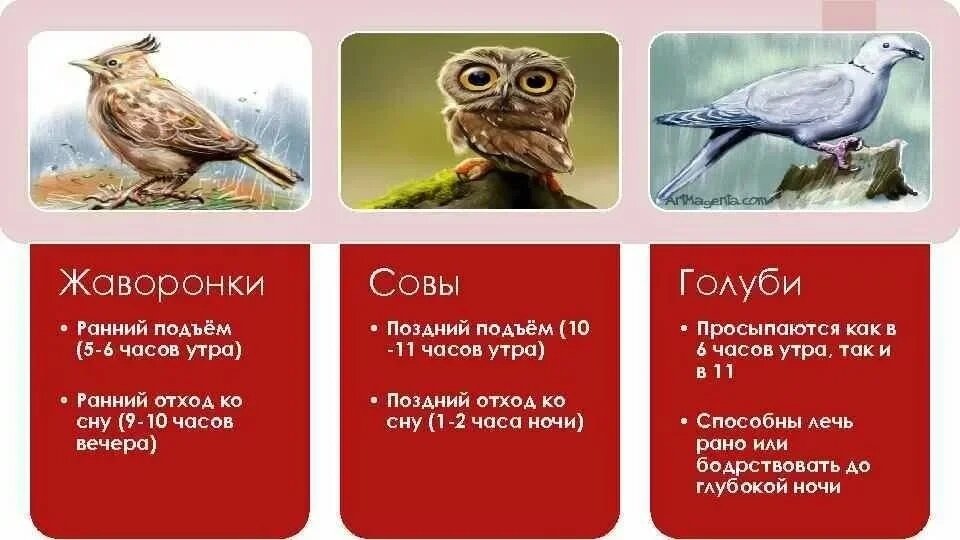 ArtMagenta.com

Жаворонки

• Ранний подъём (5-6 часов утра)

• Ранний отход ко сну (9-10 часов вечера)

Совы

• Поздний подъём (10 -11 часов утра)

• Поздний отход ко сну (1-2 часа ночи)

Голуби

• Просыпаются как в 6 часов утра, так и в 11

• Способны лечь рано или бодрствовать до глубокой ночи